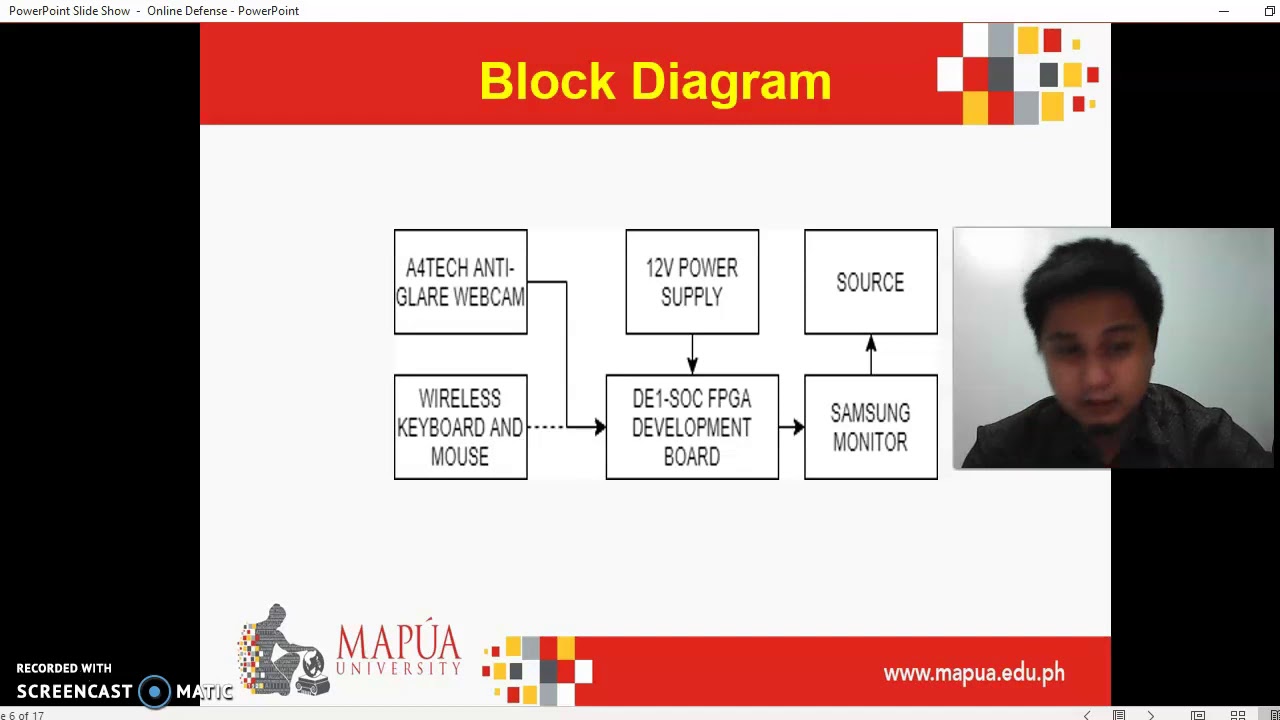 PowerPoint Slide Show - Online Defense - PowerPoint

Block Diagram

A4TECH ANTI-GLARE WEBCAM

12V POWER SUPPLY

SOURCE

WIRELESS KEYBOARD AND MOUSE

DE1-SOC FPGA DEVELOPMENT BOARD

SAMSUNG MONITOR

MAPÚA UNIVERSITY

www.mapua.edu.ph

RECORDED WITH
SCREENCAST MATIC

6 of 17